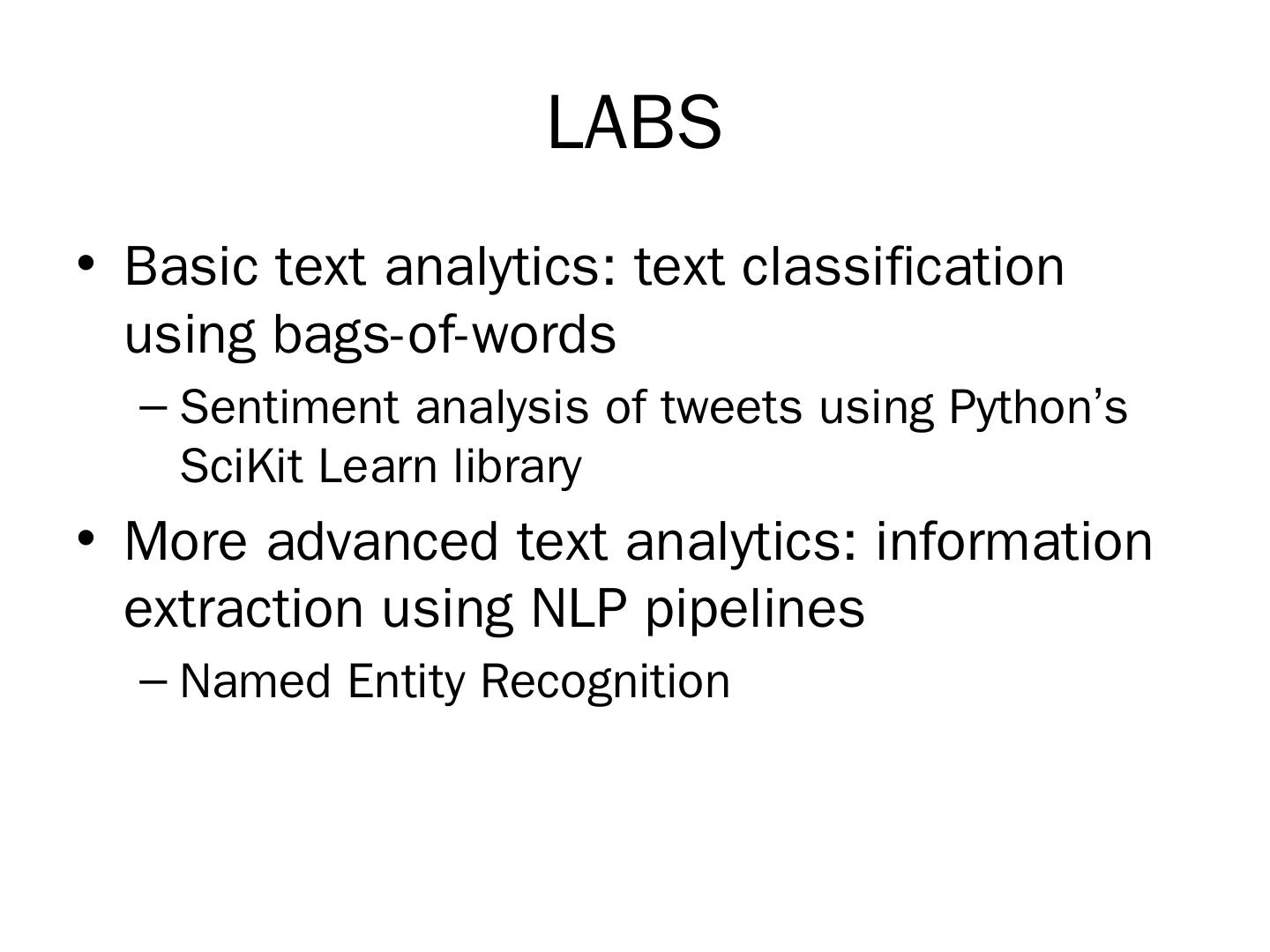 LABS

• Basic text analytics: text classification using bags-of-words
– Sentiment analysis of tweets using Python’s SciKit Learn library

• More advanced text analytics: information extraction using NLP pipelines
– Named Entity Recognition